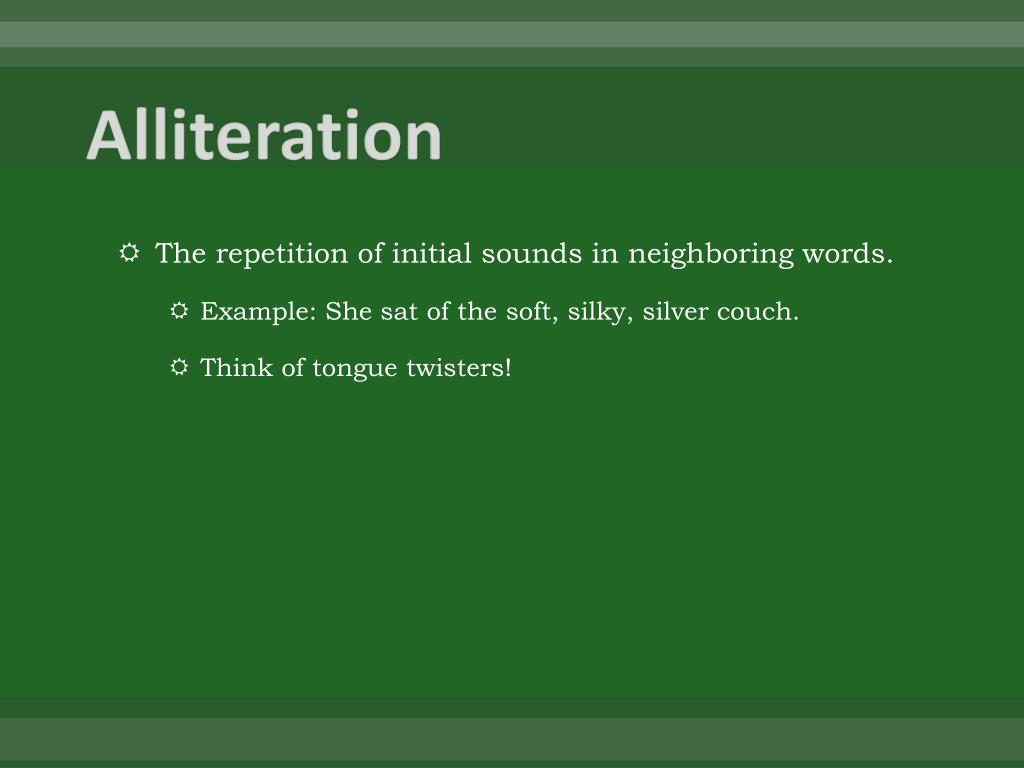 Alliteration

The repetition of initial sounds in neighboring words.

Example: She sat of the soft, silky, silver couch.

Think of tongue twisters!